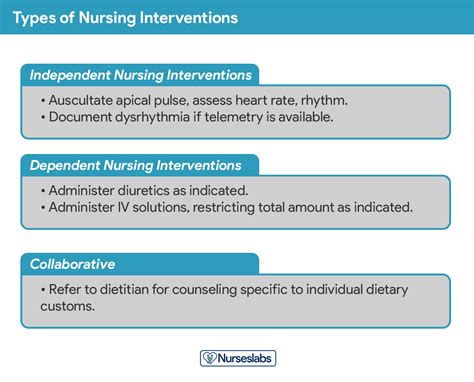 Types of Nursing Interventions

Independent Nursing Interventions

• Auscultate apical pulse, assess heart rate, rhythm.
• Document dysrhythmia if telemetry is available.

Dependent Nursing Interventions

• Administer diuretics as indicated.
• Administer IV solutions, restricting total amount as indicated.

Collaborative

• Refer to dietitian for counseling specific to individual dietary customs.

Nurseslabs